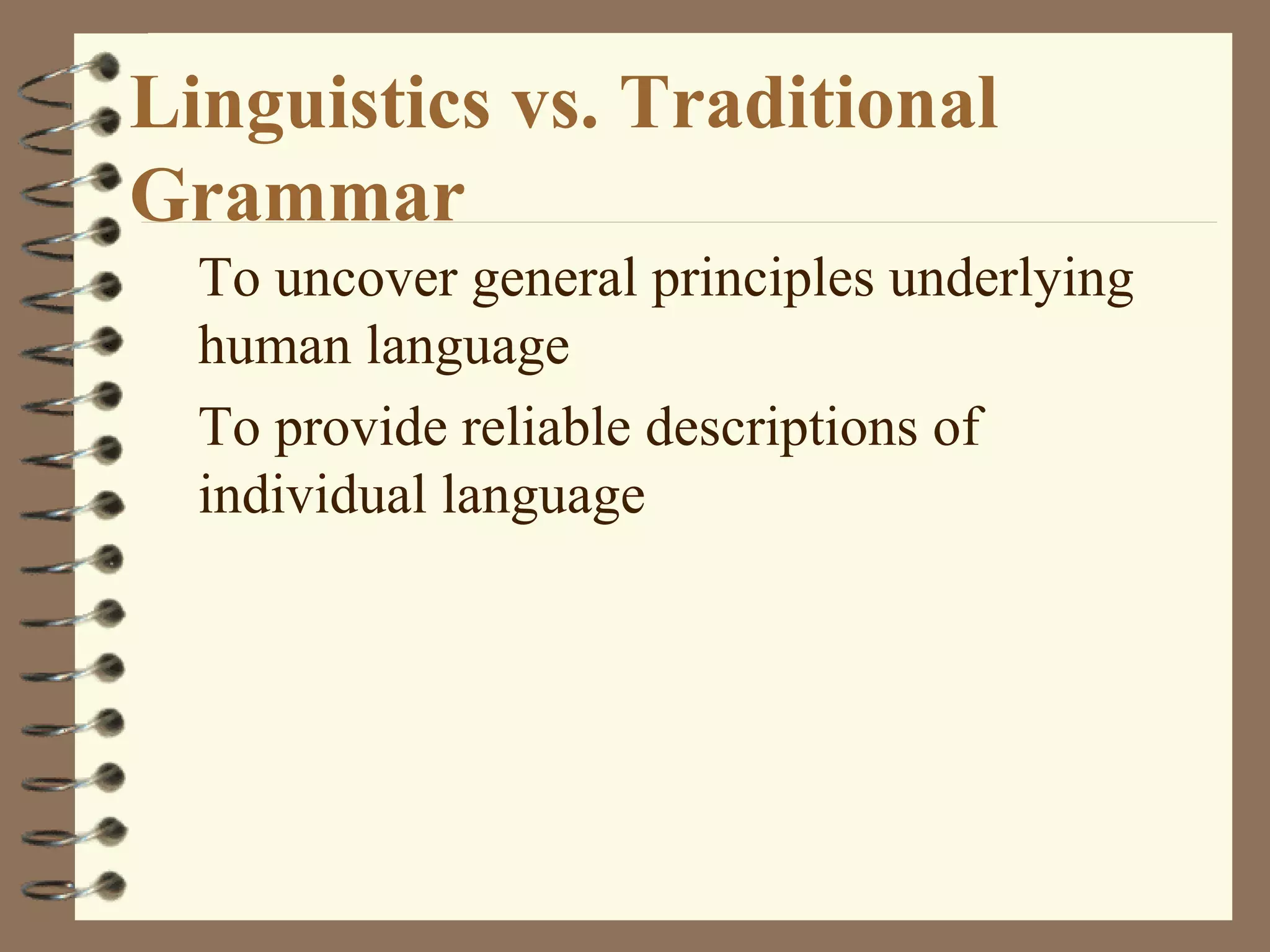 Linguistics vs. Traditional Grammar

To uncover general principles underlying human language

To provide reliable descriptions of individual language